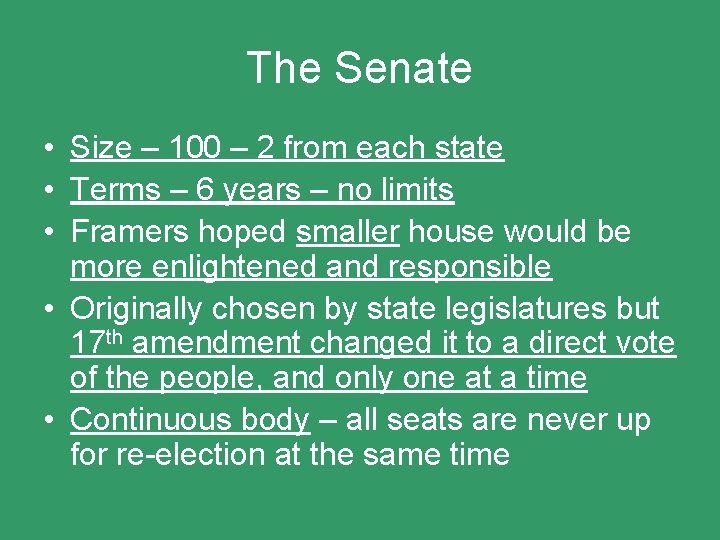 The Senate

• Size – 100 – 2 from each state
• Terms – 6 years – no limits
• Framers hoped smaller house would be more enlightened and responsible
• Originally chosen by state legislatures but 17th amendment changed it to a direct vote of the people, and only one at a time
• Continuous body – all seats are never up for re-election at the same time